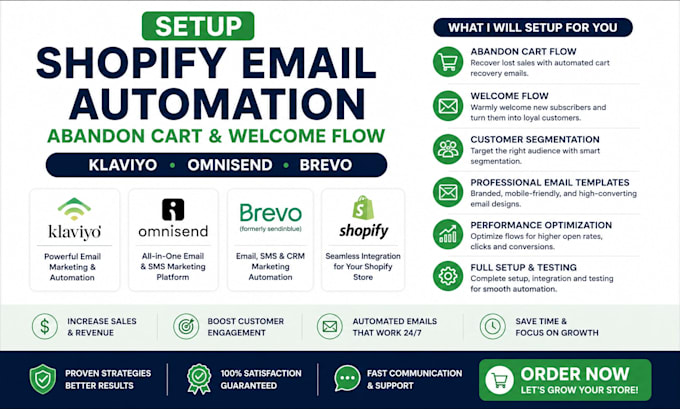 SETUP

SHOPIFY EMAIL AUTOMATION

ABANDON CART & WELCOME FLOW

KLAVIYO • OMNISEND • BREVO

klaviyo

Powerful Email Marketing & Automation

omnisend

All-in-One Email & SMS Marketing Platform

Brevo
(formerly sendinblue)

Email, SMS & CRM Marketing Automation

shopify

Seamless Integration for Your Shopify Store

WHAT I WILL SETUP FOR YOU

ABANDON CART FLOW
Recover lost sales with automated cart recovery emails.

WELCOME FLOW
Warmly welcome new subscribers and turn them into loyal customers.

CUSTOMER SEGMENTATION
Target the right audience with smart segmentation.

PROFESSIONAL EMAIL TEMPLATES
Branded, mobile-friendly, and high-converting email designs.

PERFORMANCE OPTIMIZATION
Optimize flows for higher open rates, clicks and conversions.

FULL SETUP & TESTING
Complete setup, integration and testing for smooth automation.

INCREASE SALES & REVENUE

BOOST CUSTOMER ENGAGEMENT

AUTOMATED EMAILS THAT WORK 24/7

SAVE TIME & FOCUS ON GROWTH

PROVEN STRATEGIES BETTER RESULTS

100% SATISFACTION GUARANTEED

FAST COMMUNICATION & SUPPORT

ORDER NOW
LET'S GROW YOUR STORE!